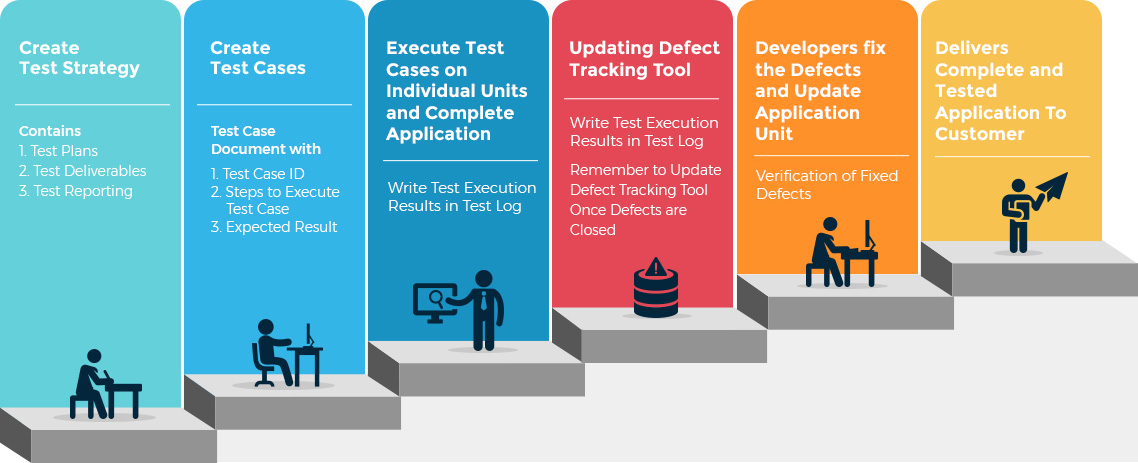 Create Test Strategy

Contains
1. Test Plans
2. Test Deliverables
3. Test Reporting

Create Test Cases

Test Case Document with
1. Test Case ID
2. Steps to Execute Test Case
3. Expected Result

Execute Test Cases on Individual Units and Complete Application

Write Test Execution Results in Test Log

Updating Defect Tracking Tool

Write Test Execution Results in Test Log

Remember to Update Defect Tracking Tool Once Defects are Closed

Developers fix the Defects and Update Application Unit

Verification of Fixed Defects

Delivers Complete and Tested Application To Customer